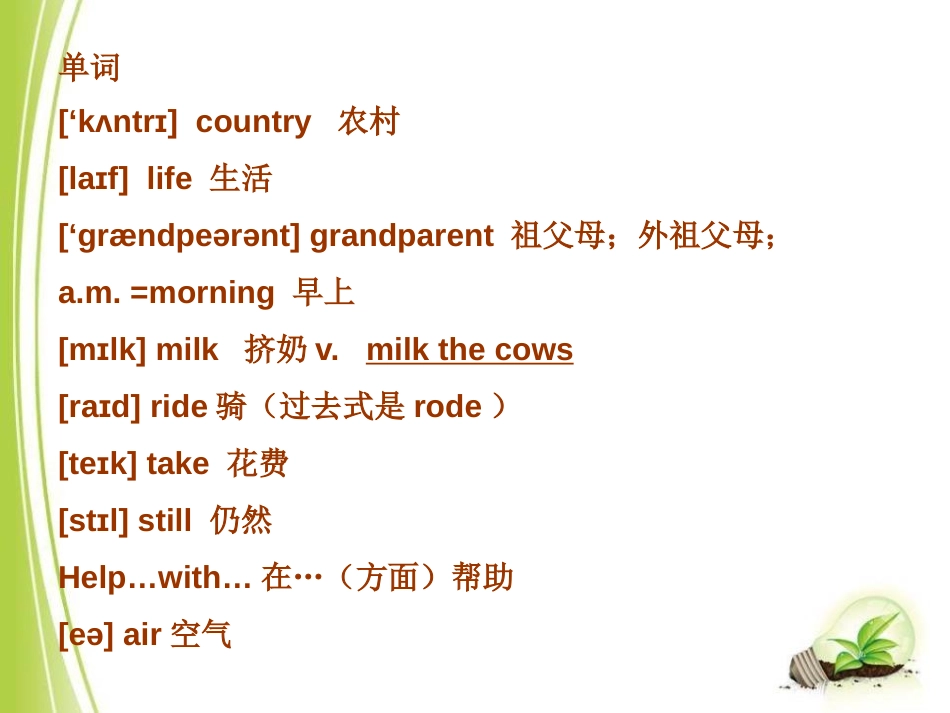 单词
[‘kʌntrɪ] country 农村
[laɪf] life 生活
[‘grændpeərənt] grandparent 祖父母；外祖父母；
a.m. =morning 早上
[mɪlk] milk 挤奶 v. milk the cows
[raɪd] ride 骑（过去式是 rode ）
[teɪk] take 花费
[stɪl] still 仍然
Help…with… 在…（方面）帮助
[eə] air 空气